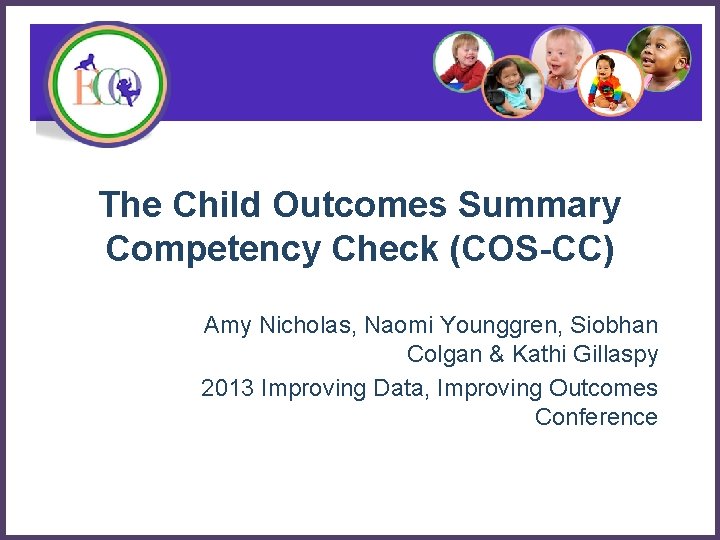 ECO

The Child Outcomes Summary Competency Check (COS-CC)

Amy Nicholas, Naomi Younggren, Siobhan Colgan & Kathi Gillaspy

2013 Improving Data, Improving Outcomes Conference